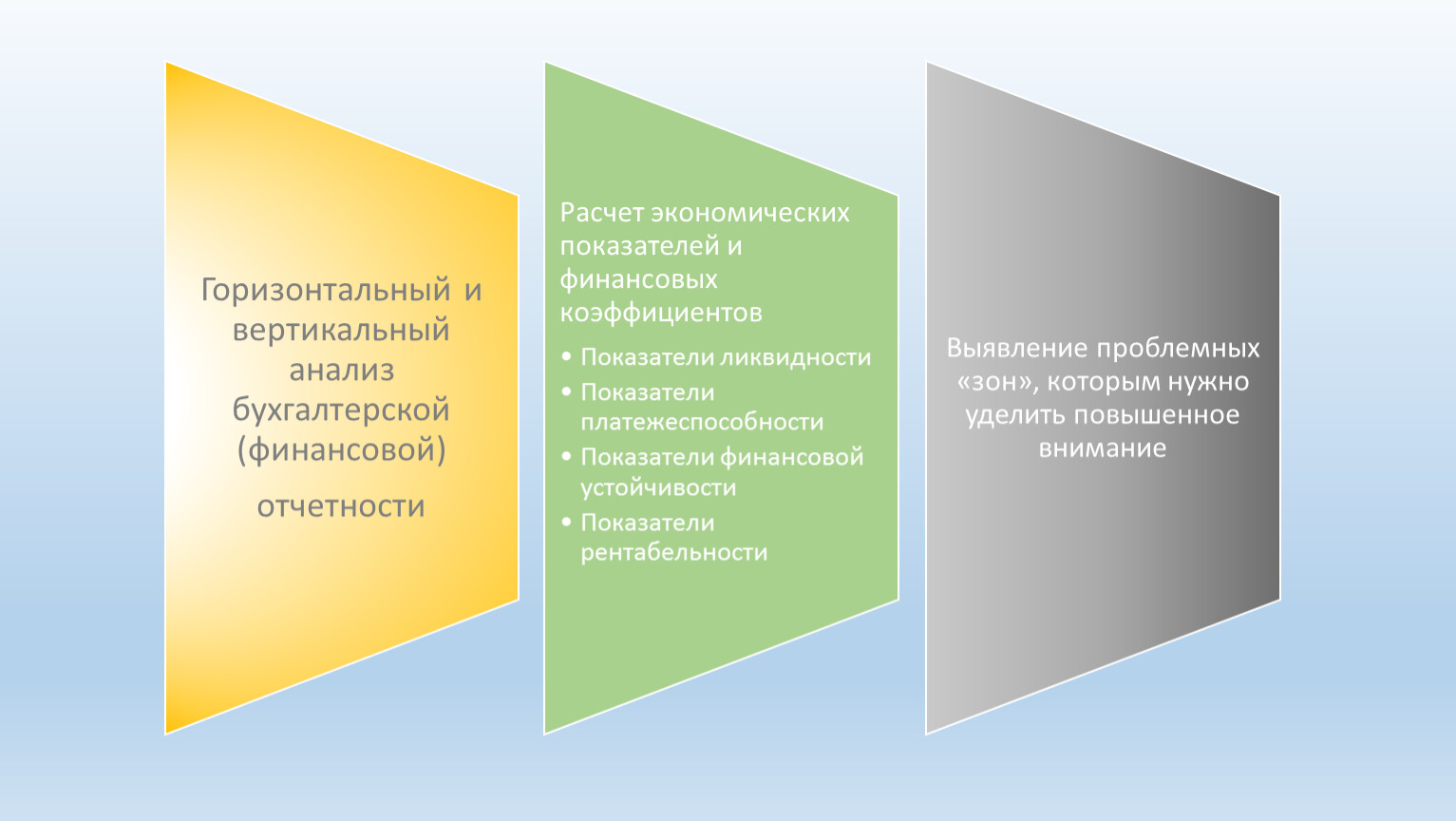 Горизонтальный и вертикальный анализ бухгалтерской (финансовой)

отчетности

Расчет экономических показателей и финансовых коэффициентов

• Показатели ликвидности
• Показатели платежеспособности
• Показатели финансовой устойчивости
• Показатели рентабельности

Выявление проблемных «зон», которым нужно уделить повышенное внимание